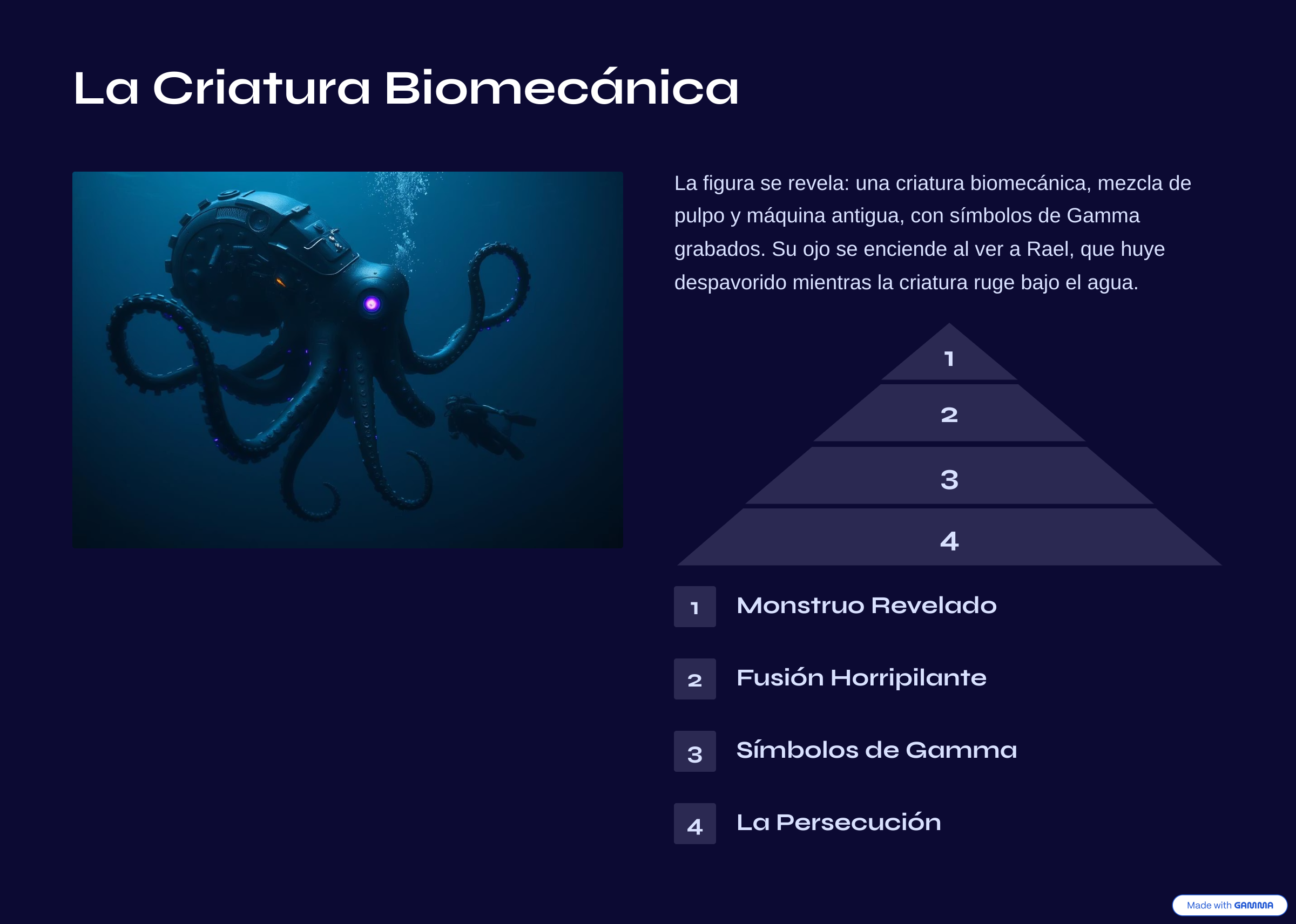 La Criatura Biomecánica

La figura se revela: una criatura biomecánica, mezcla de pulpo y máquina antigua, con símbolos de Gamma grabados. Su ojo se enciende al ver a Rael, que huye despavorido mientras la criatura ruge bajo el agua.

1

2

3

4

1 Monstruo Revelado

2 Fusión Horripilante

3 Símbolos de Gamma

4 La Persecución

Made with GAMMA